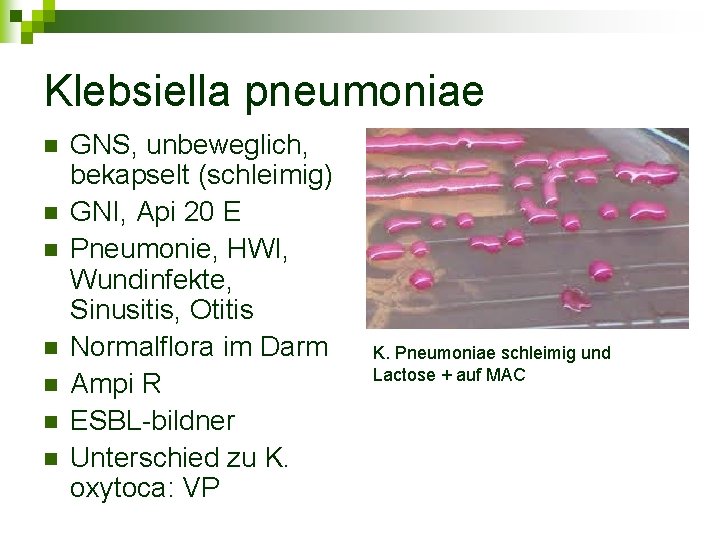 Klebsiella pneumoniae

- GNS, unbeweglich, bekapselt (schleimig)
- GNI, Api 20 E
- Pneumonie, HWI, Wundinfekte, Sinusitis, Otitis
- Normalflora im Darm
- Ampi R
- ESBL-bildner
- Unterschied zu K. oxytoca: VP

K. Pneumoniae schleimig und Lactose + auf MAC